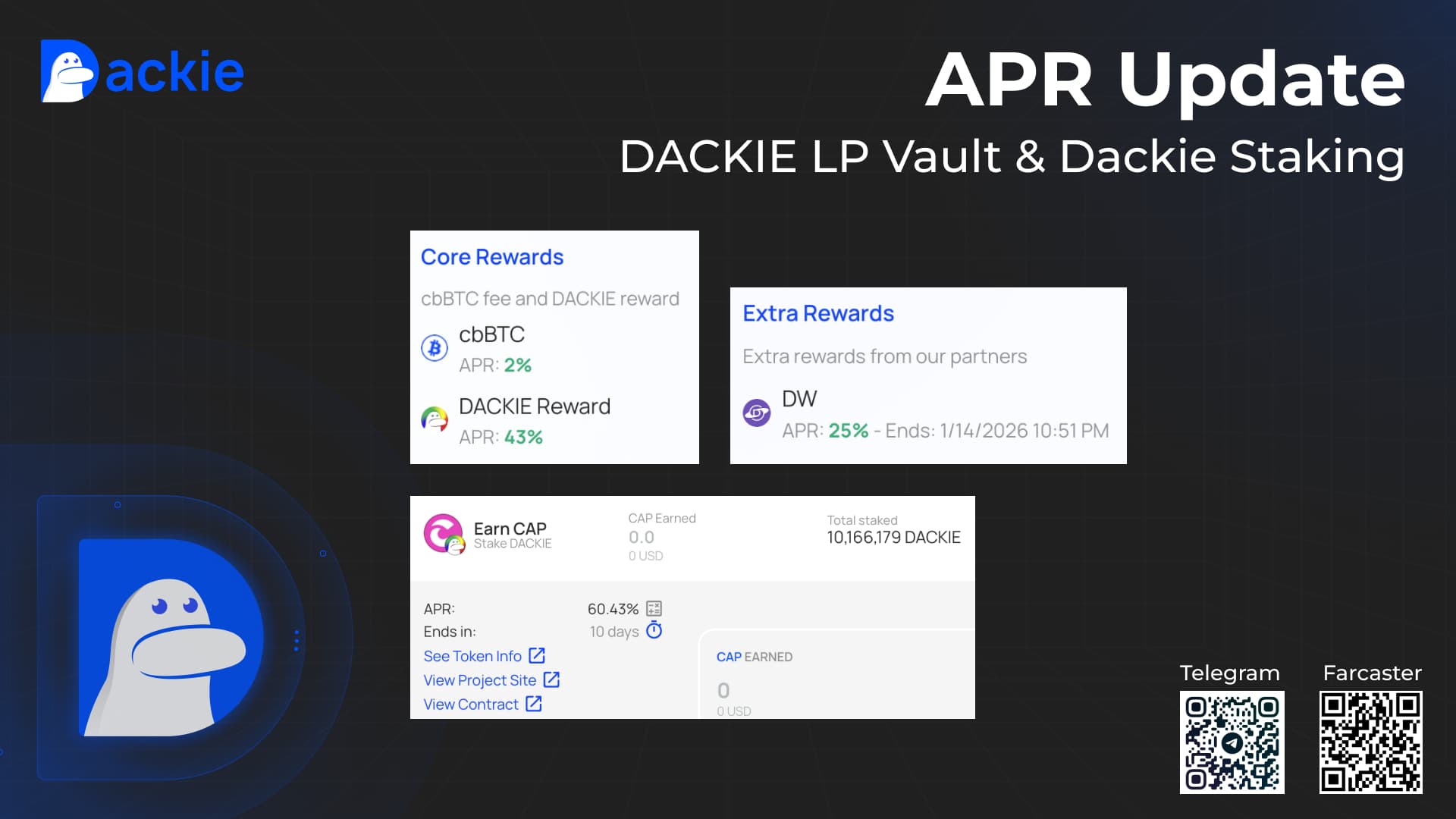 Dackie

APR Update

DACKIE LP Vault & Dackie Staking

Core Rewards

cbBTC fee and DACKIE reward

cbBTC
APR: 2%

DACKIE Reward
APR: 43%

Extra Rewards

Extra rewards from our partners

DW
APR: 25% - Ends: 1/14/2026 10:51 PM

Earn CAP
Stake DACKIE

CAP Earned
0.0
0 USD

Total staked
10,166,179 DACKIE

APR: 60.43%
Ends in: 10 days
See Token Info
View Project Site
View Contract

CAP EARNED
0
0 USD

Telegram

Farcaster